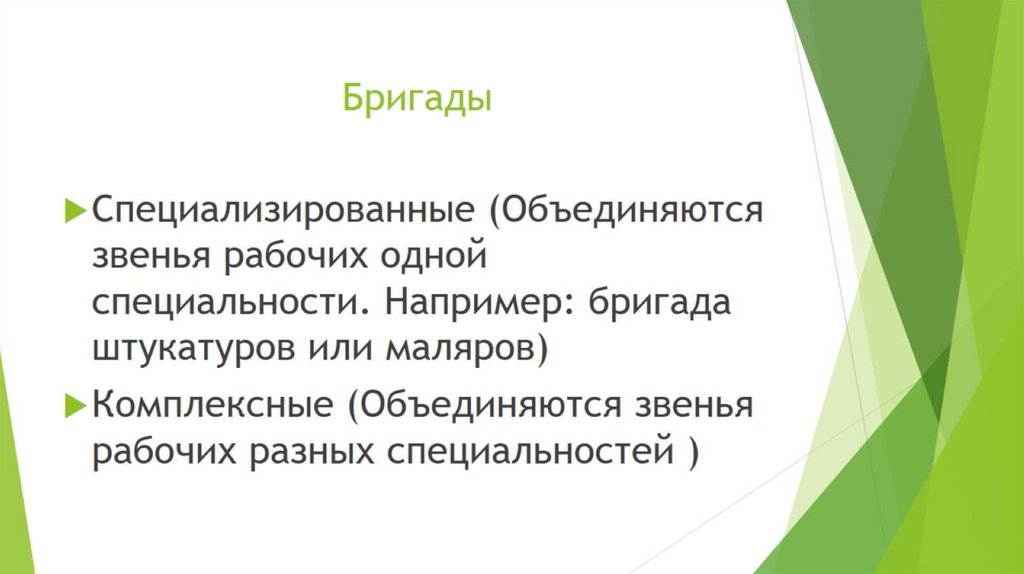 Бригады

Специализированные (Объединяются звенья рабочих одной специальности. Например: бригада штукатуров или маляров)

Комплексные (Объединяются звенья рабочих разных специальностей )